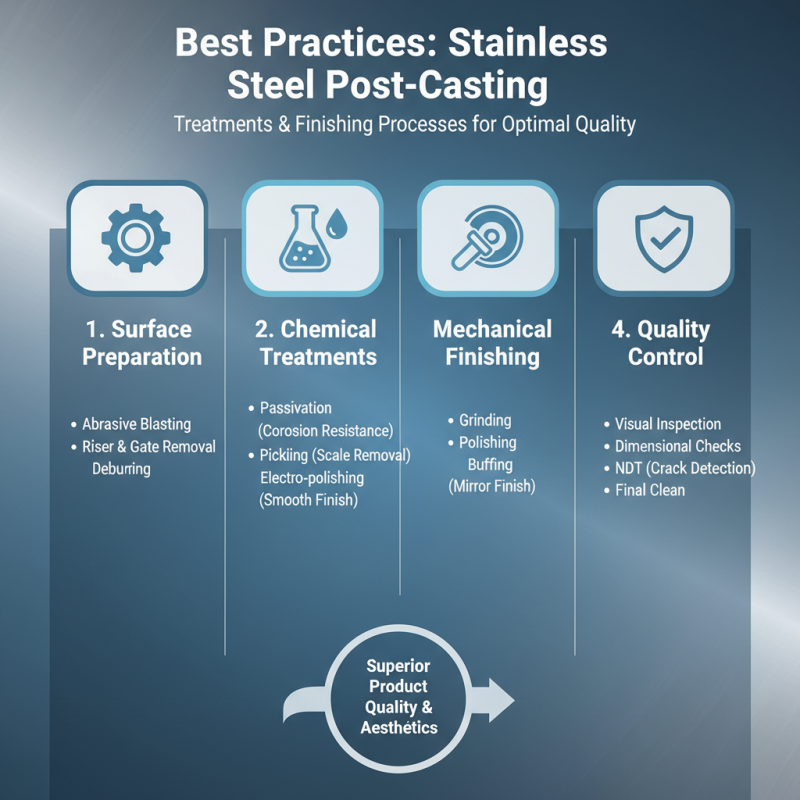 Best Practices: Stainless Steel Post-Casting

Treatments & Finishing Processes for Optimal Quality

1. Surface Preparation

• Abrasive Blasting
• Riser & Gate Removal
Deburring

2. Chemical Treatments

• Passivation (Corosion Resistance)
• Pickiing (Scale Removal)
Electro-polishing (Smooth Finish)

Mechanical Finishing

• Grinding
• Polishing
Buffing (Mirror Finish)

4. Quality Control

• Visual Inspection
• Dimensional Checks
• NDT (Crack Detection)
• Final Clean

Superior Product Quality & Aesthétics